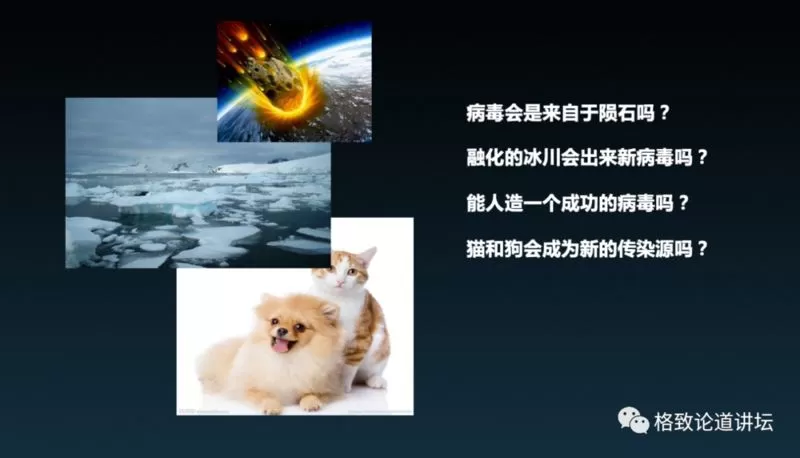 病毒会是来自于陨石吗？

融化的冰川会出来新病毒吗？

能人造一个成功的病毒吗？

猫和狗会成为新的传染源吗？

格致论道讲坛